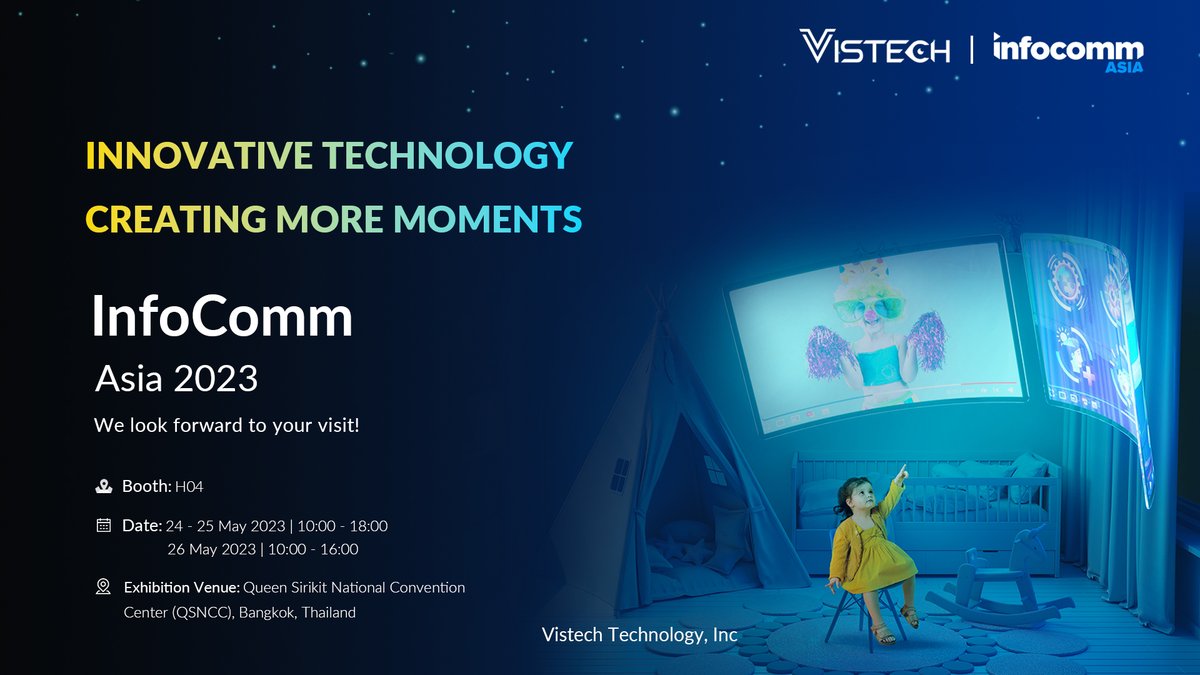 VISTECH | infocomm ASIA

INNOVATIVE TECHNOLOGY
CREATING MORE MOMENTS

InfoComm
Asia 2023
We look forward to your visit!

Booth: H04

Date: 24 - 25 May 2023 | 10:00 - 18:00
26 May 2023 | 10:00 - 16:00

Exhibition Venue: Queen Sirikit National Convention Center (QSNCC), Bangkok, Thailand

Vistech Technology, Inc